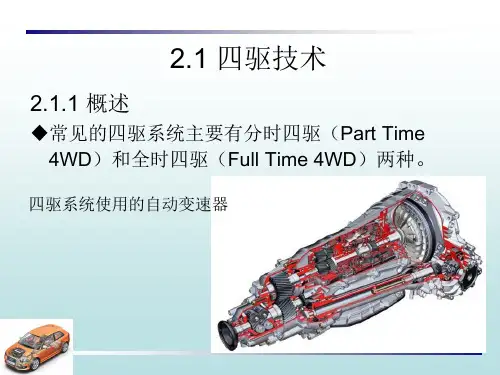 2.1 四驱技术

2.1.1 概述

◆常见的四驱系统主要有分时四驱（Part Time 4WD）和全时四驱（Full Time 4WD）两种。

四驱系统使用的自动变速器